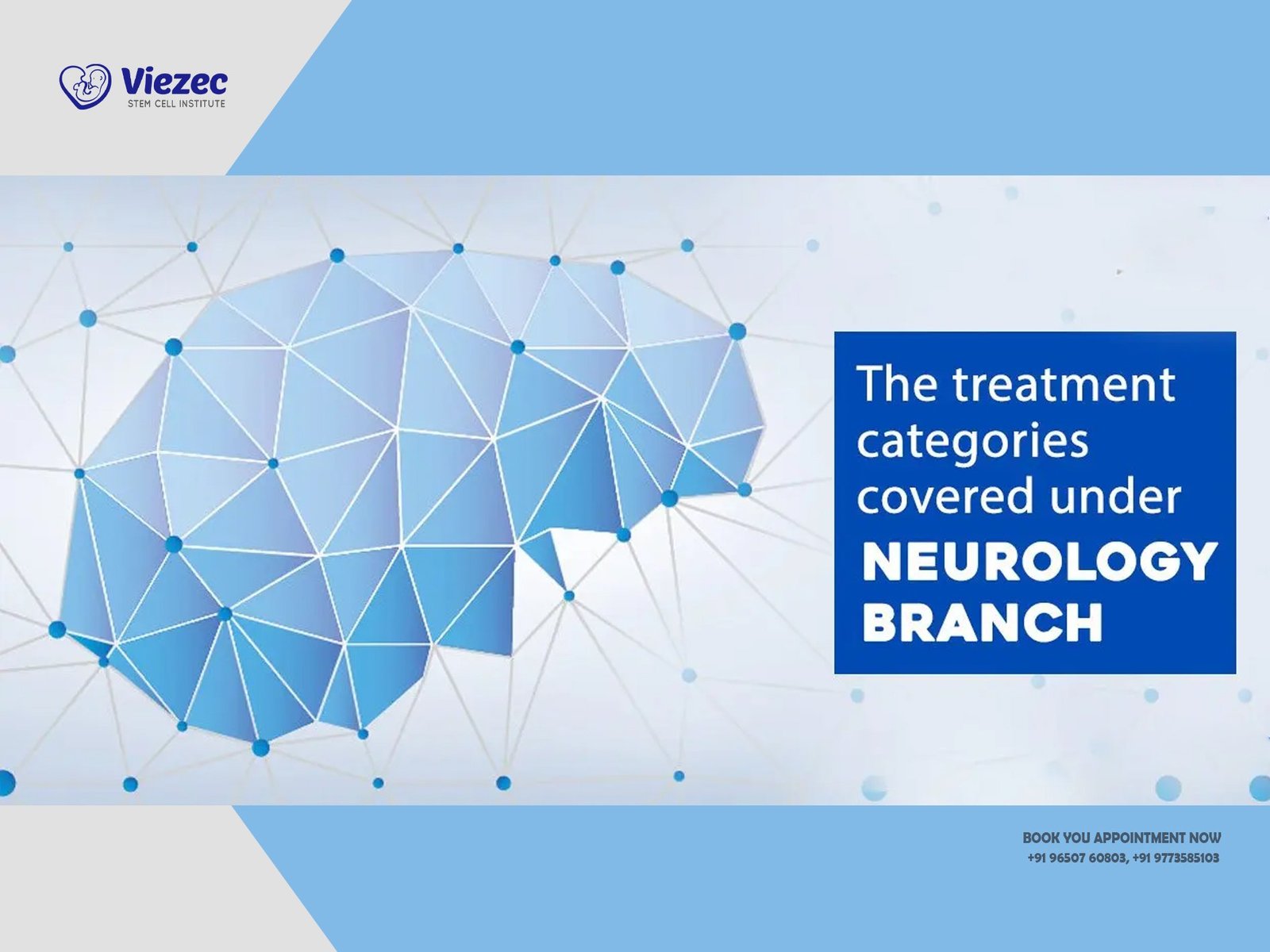 Viezec
STEM CELL INSTITUTE

The treatment categories covered under
NEUROLOGY BRANCH

BOOK YOU APPOINTMENT NOW
+91 96507 60803, +91 9773585103